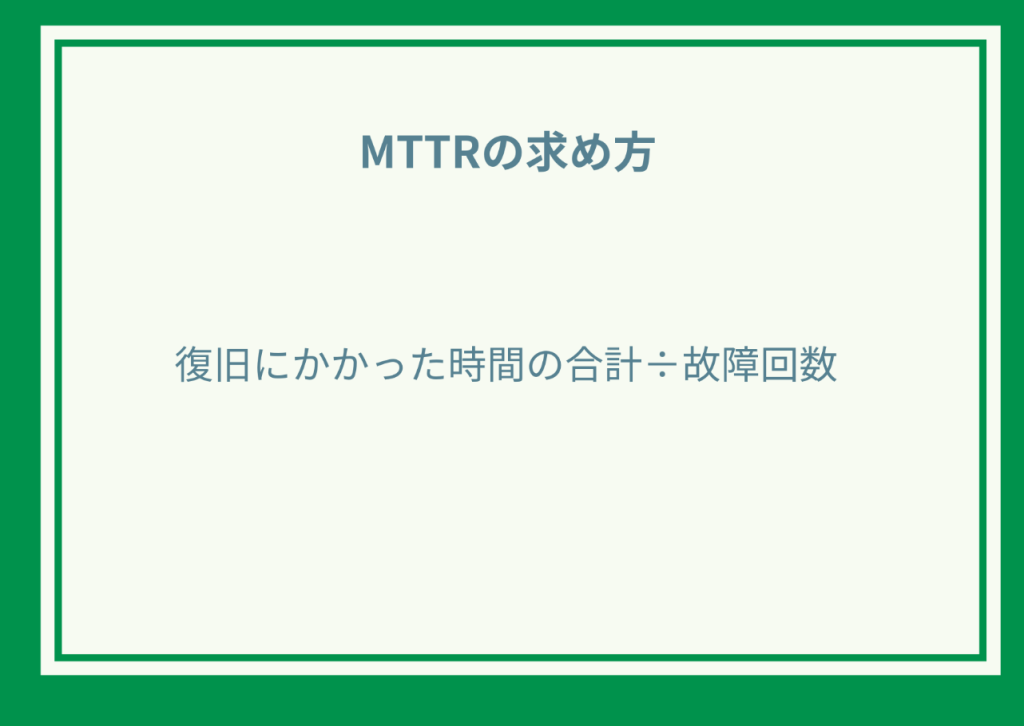 MTTRの求め方

復旧にかかった時間の合計÷故障回数